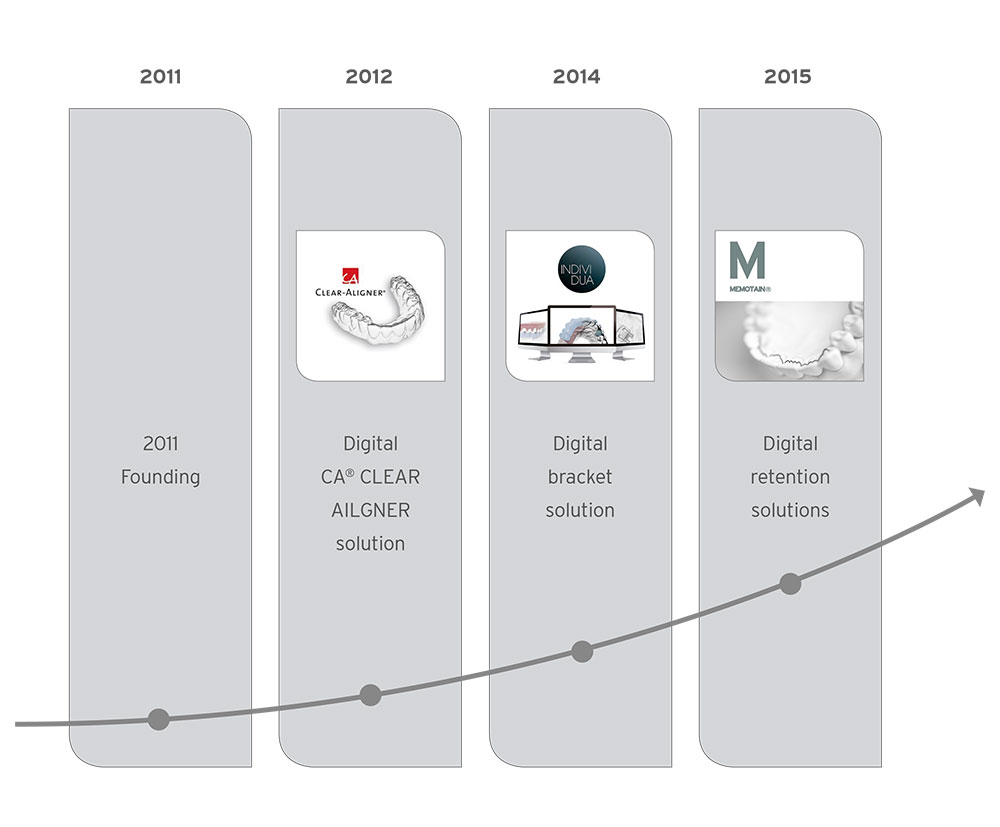 2011

2011
Founding

2012

CA
CLEAR-ALIGNER®

Digital
CA® CLEAR
AILGNER
solution

2014

INDIVI
DUA

Digital
bracket
solution

2015

M
MEMOTAIN®

Digital
retention
solutions